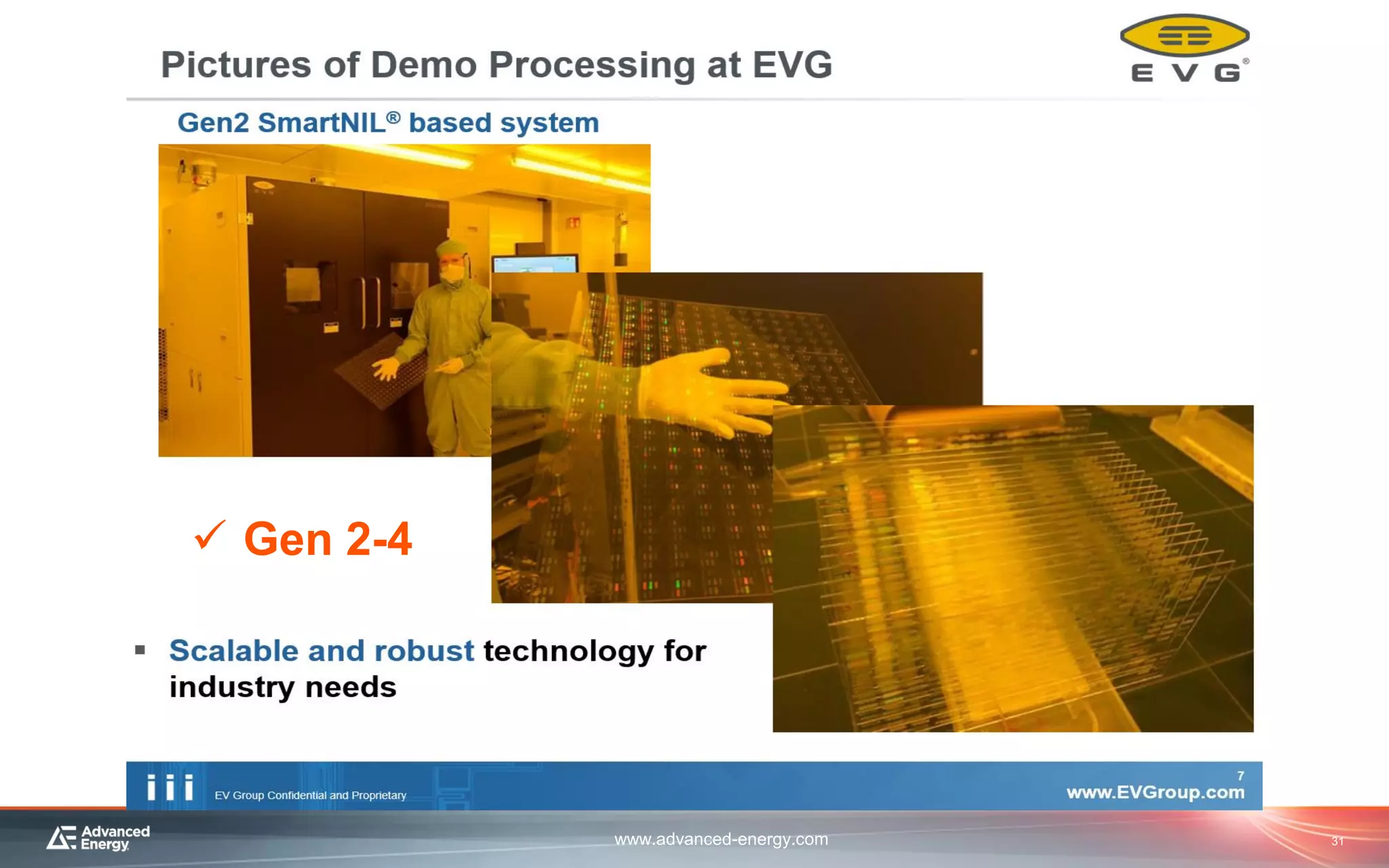 Pictures of Demo Processing at EVG

EVG®

Gen2 SmartNIL® based system

✓ Gen 2-4

▪ Scalable and robust technology for industry needs

EV Group Confidential and Proprietary

7

www.EVGroup.com

Advanced Energy

www.advanced-energy.com

31